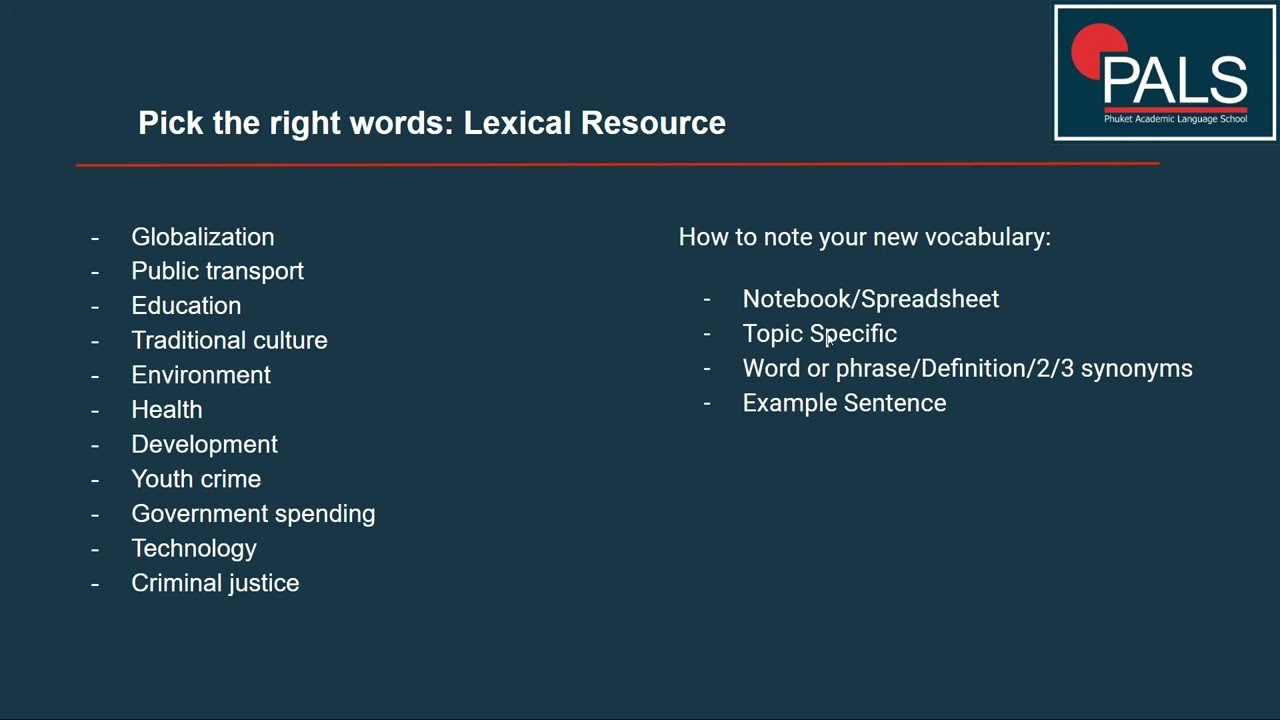 PALS
Phuket Academic Language School

Pick the right words: Lexical Resource

- Globalization
- Public transport
- Education
- Traditional culture
- Environment
- Health
- Development
- Youth crime
- Government spending
- Technology
- Criminal justice

How to note your new vocabulary:

- Notebook/Spreadsheet
- Topic Specific
- Word or phrase/Definition/2/3 synonyms
- Example Sentence